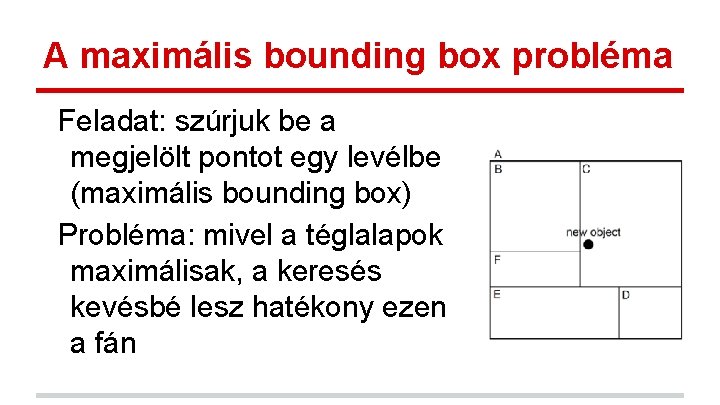 A maximális bounding box probléma

Feladat: szúrjuk be a megjelölt pontot egy levélbe (maximális bounding box)

Probléma: mivel a téglalapok maximálisak, a keresés kevésbé lesz hatékony ezen a fán

A
B
C
new object
F
E
D